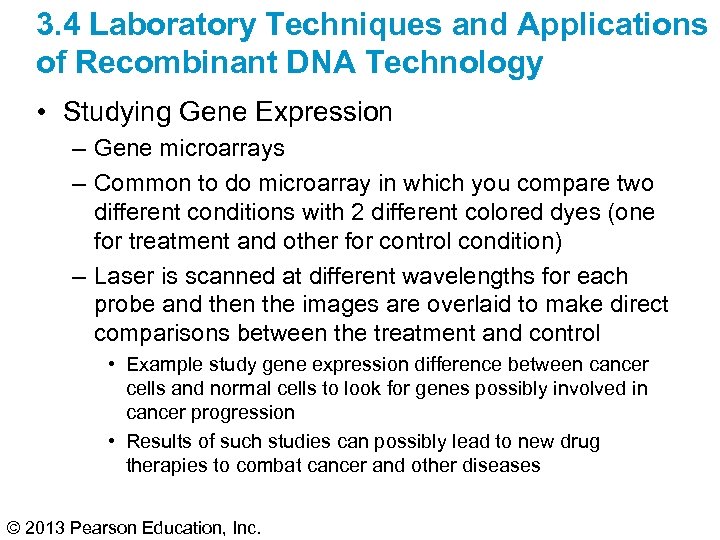 3.4 Laboratory Techniques and Applications of Recombinant DNA Technology

• Studying Gene Expression
– Gene microarrays
– Common to do microarray in which you compare two different conditions with 2 different colored dyes (one for treatment and other for control condition)
– Laser is scanned at different wavelengths for each probe and then the images are overlaid to make direct comparisons between the treatment and control
• Example study gene expression difference between cancer cells and normal cells to look for genes possibly involved in cancer progression
• Results of such studies can possibly lead to new drug therapies to combat cancer and other diseases

© 2013 Pearson Education, Inc.